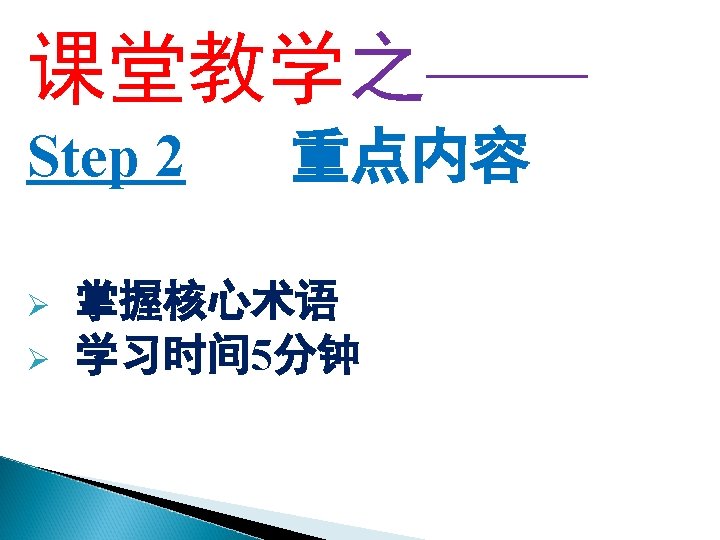 课堂教学之——

Step 2　　重点内容

➢ 掌握核心术语
➢ 学习时间5分钟